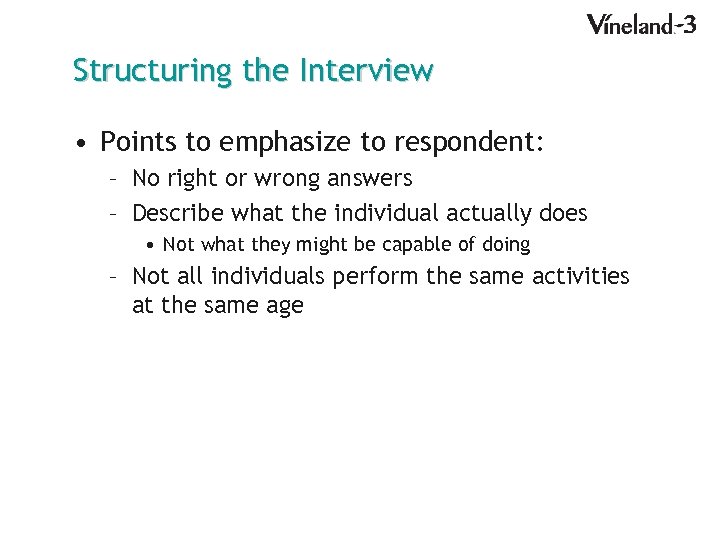 Vineland-3

Structuring the Interview

• Points to emphasize to respondent:
– No right or wrong answers
– Describe what the individual actually does
• Not what they might be capable of doing
– Not all individuals perform the same activities at the same age